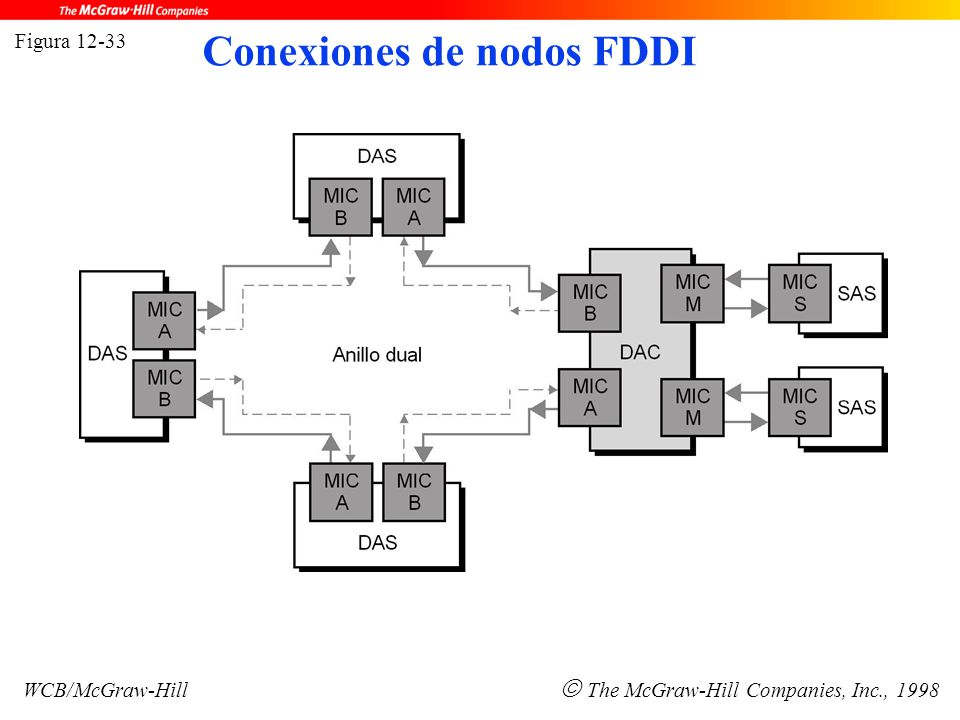 The McGraw-Hill Companies

Figura 12-33

Conexiones de nodos FDDI

DAS
MIC B
MIC A

DAS
MIC A
MIC B

Anillo dual

MIC B
MIC A
DAC
MIC M
MIC M
MIC S
SAS
MIC S
SAS

MIC A
MIC B
DAS

WCB/McGraw-Hill

© The McGraw-Hill Companies, Inc., 1998